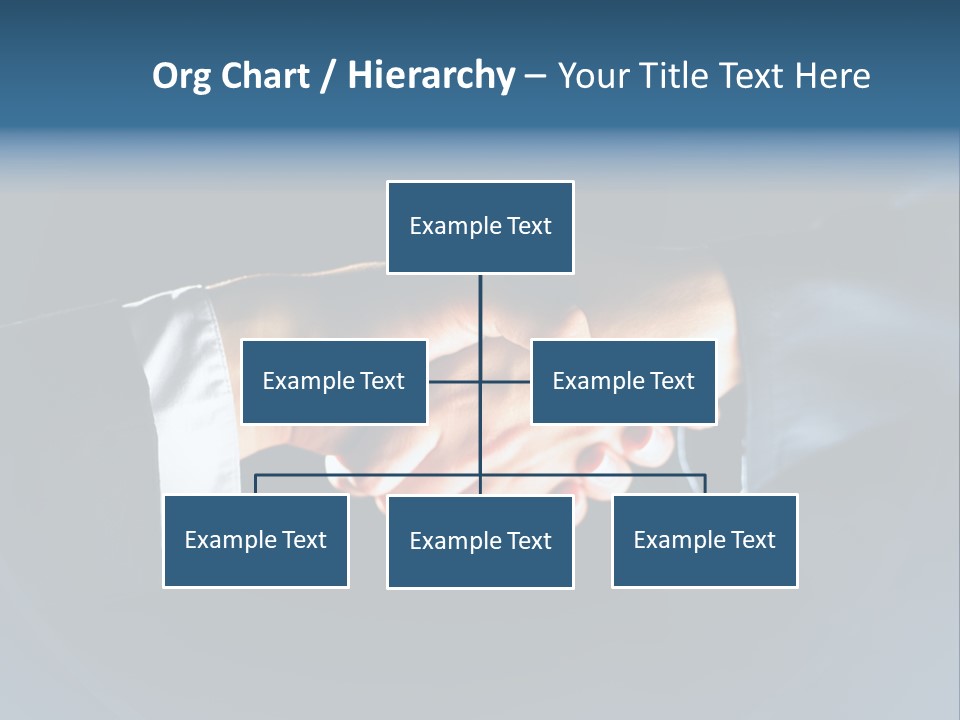 Org Chart / Hierarchy – Your Title Text Here

Example Text

Example Text

Example Text

Example Text

Example Text

Example Text